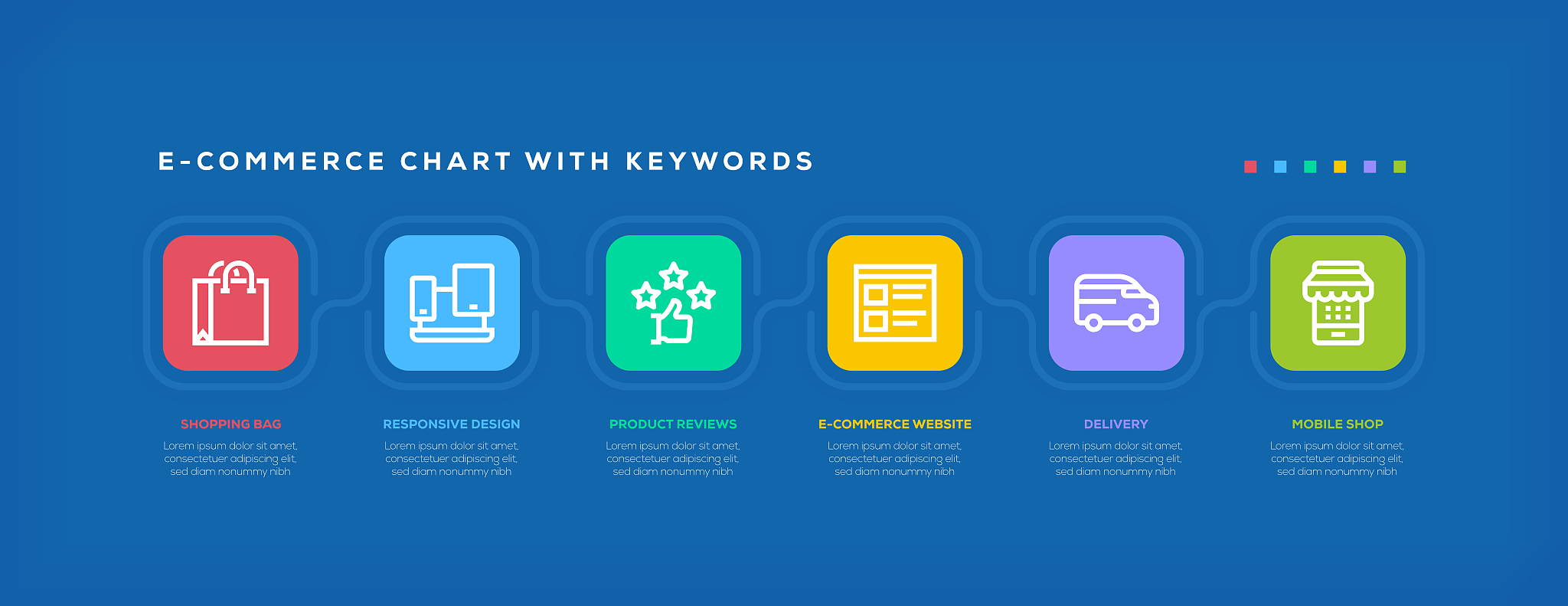 E-COMMERCE CHART WITH KEYWORDS

SHOPPING BAG
Lorem ipsum dolor sit amet, consectetuer adipiscing elit, sed diam nonummy nibh

RESPONSIVE DESIGN
Lorem ipsum dolor sit amet, consectetuer adipiscing elit, sed diam nonummy nibh

PRODUCT REVIEWS
Lorem ipsum dolor sit amet, consectetuer adipiscing elit, sed diam nonummy nibh

E-COMMERCE WEBSITE
Lorem ipsum dolor sit amet, consectetuer adipiscing elit, sed diam nonummy nibh

DELIVERY
Lorem ipsum dolor sit amet, consectetuer adipiscing elit, sed diam nonummy nibh

MOBILE SHOP
Lorem ipsum dolor sit amet, consectetuer adipiscing elit, sed diam nonummy nibh